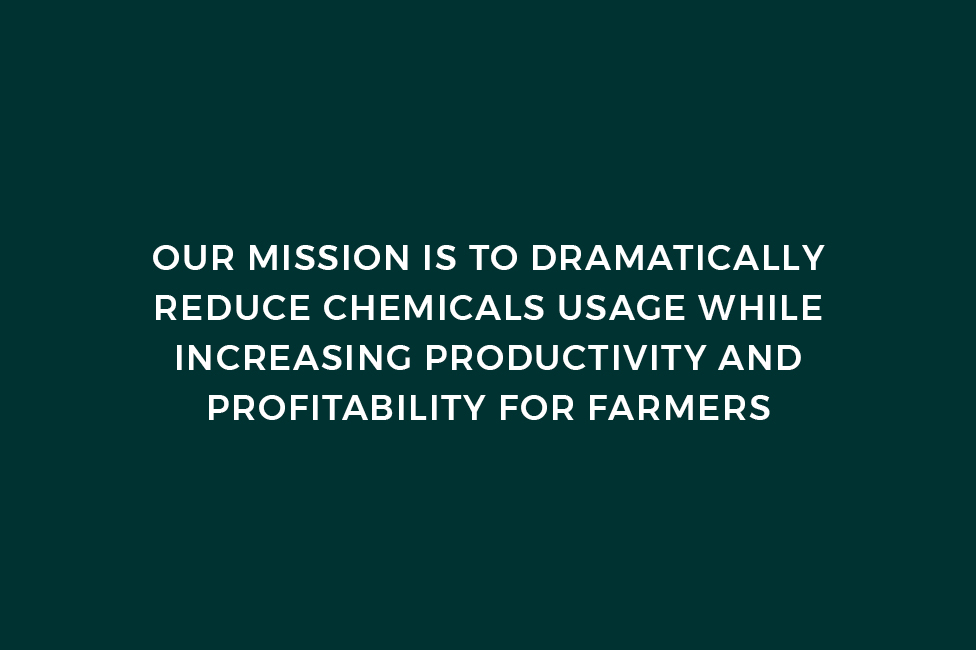 OUR MISSION IS TO DRAMATICALLY REDUCE CHEMICALS USAGE WHILE INCREASING PRODUCTIVITY AND PROFITABILITY FOR FARMERS